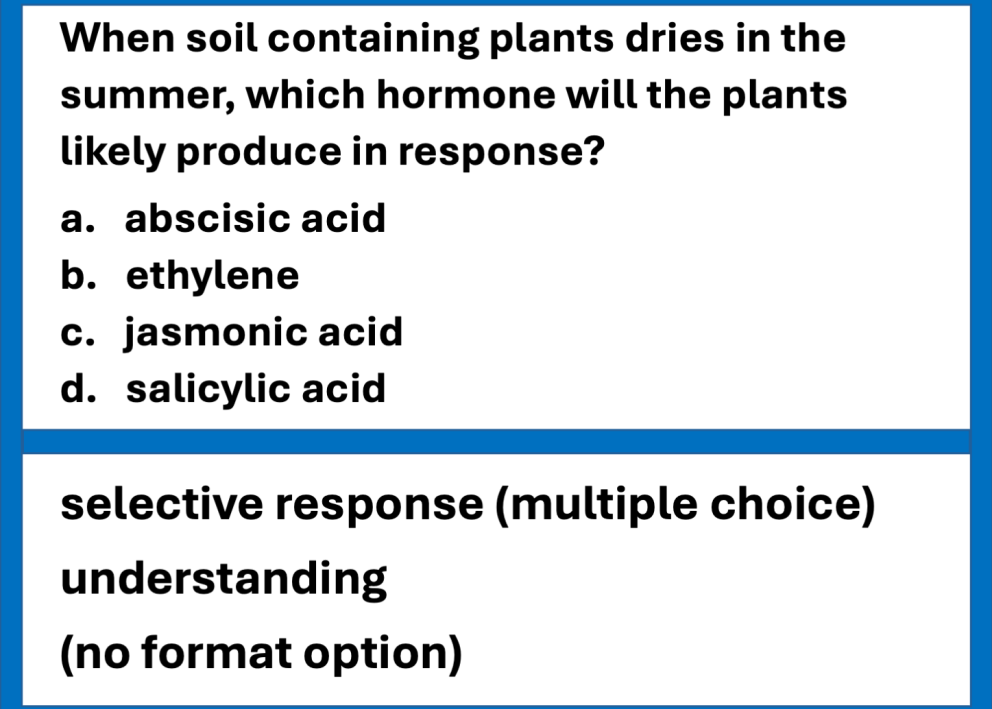 When soil containing plants dries in the summer, which hormone will the plants likely produce in response?

a. abscisic acid
b. ethylene
c. jasmonic acid
d. salicylic acid

selective response (multiple choice)

understanding

(no format option)